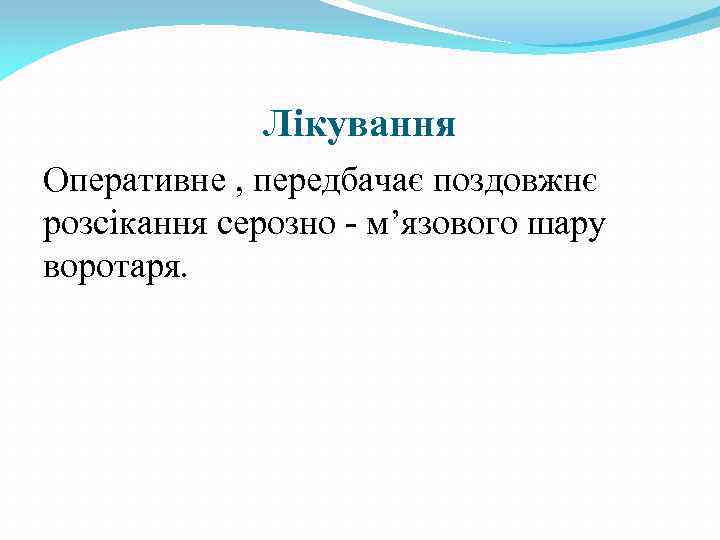 Лікування

Оперативне , передбачає поздовжнє розсікання серозно - м’язового шару воротаря.